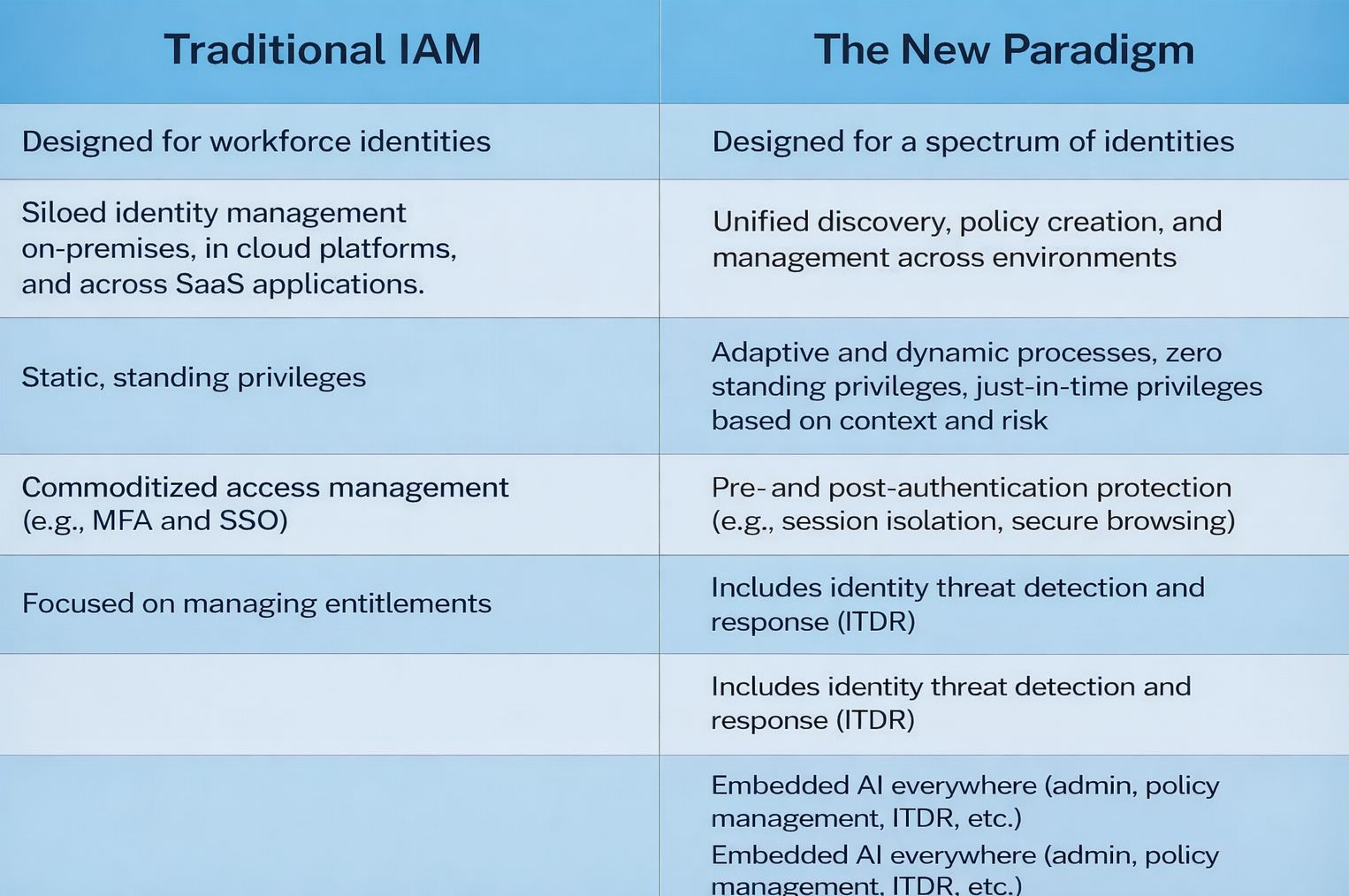 | Traditional IAM | The New Paradigm |
|---|---|
| Designed for workforce identities | Designed for a spectrum of identities |
| Siloed identity management on-premises, in cloud platforms, and across SaaS applications. | Unified discovery, policy creation, and management across environments |
| Static, standing privileges | Adaptive and dynamic processes, zero standing privileges, just-in-time privileges based on context and risk |
| Commoditized access management (e.g., MFA and SSO) | Pre- and post-authentication protection (e.g., session isolation, secure browsing) |
| Focused on managing entitlements | Includes identity threat detection and response (ITDR) |
| | Includes identity threat detection and response (ITDR) |
| | Embedded AI everywhere (admin, policy management, ITDR, etc.) Embedded AI everywhere (admin, policy management, ITDR, etc.) |